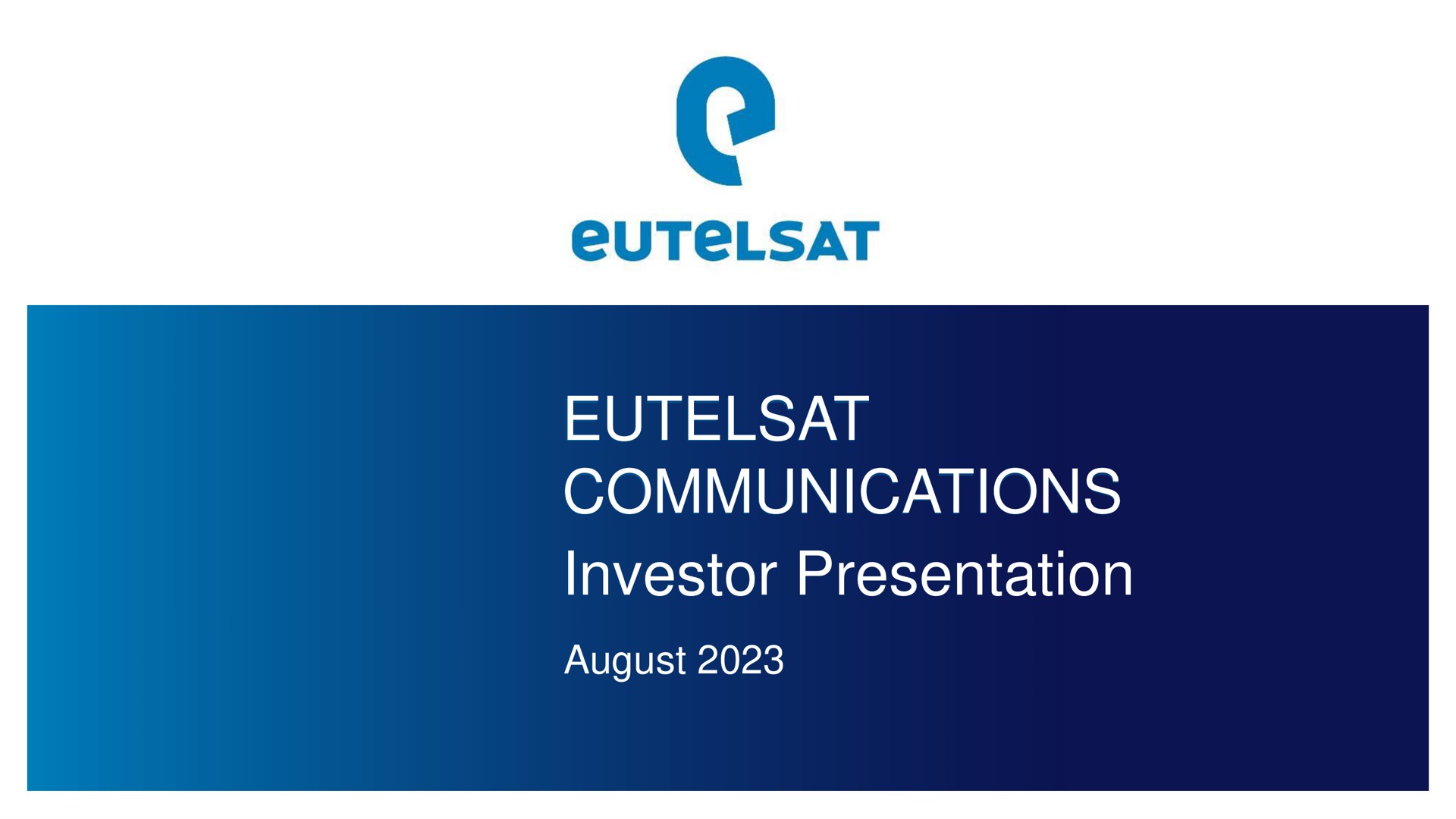 eutelsat

EUTELSAT COMMUNICATIONS

Investor Presentation

August 2023